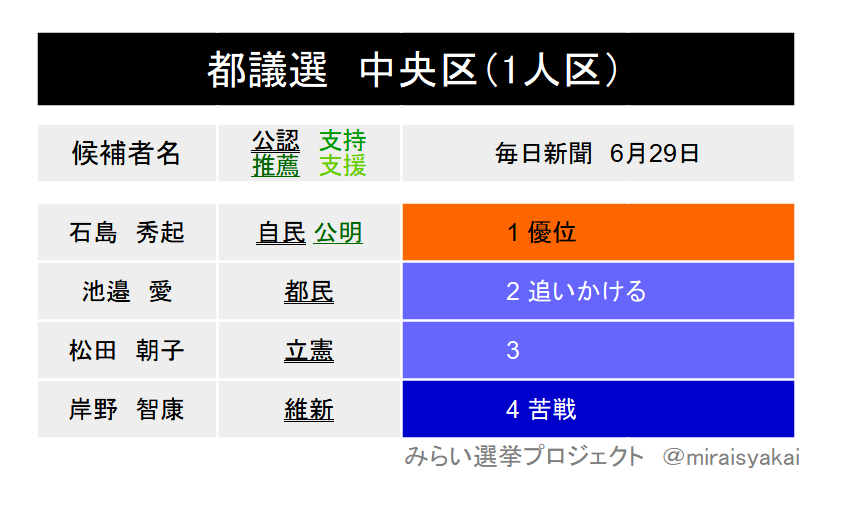 都議選　中央区（1人区）

| 候補者名 | 公認 支持 推薦 支援 | 毎日新聞 6月29日 |
|---|---|---|
| 石島　秀起 | 自民 公明 | 1 優位 |
| 池邉　愛 | 都民 | 2 追いかける |
| 松田　朝子 | 立憲 | 3 |
| 岸野　智康 | 維新 | 4 苦戦 |

みらい選挙プロジェクト　@miraisyakai